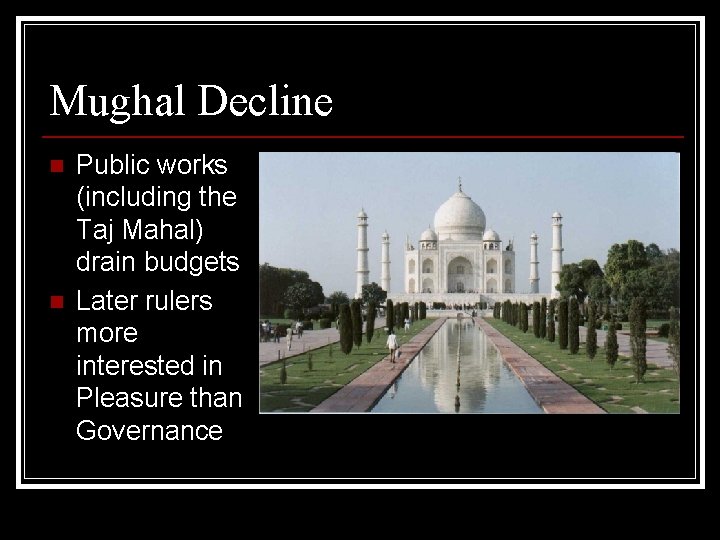 Mughal Decline

- Public works (including the Taj Mahal) drain budgets
- Later rulers more interested in Pleasure than Governance